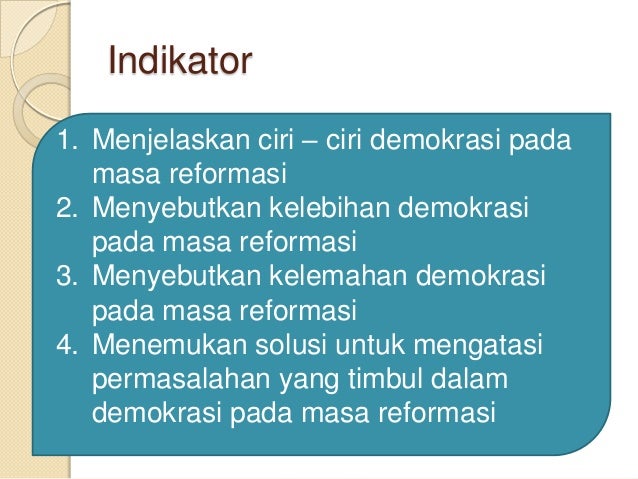 Indikator

1. Menjelaskan ciri – ciri demokrasi pada masa reformasi
2. Menyebutkan kelebihan demokrasi pada masa reformasi
3. Menyebutkan kelemahan demokrasi pada masa reformasi
4. Menemukan solusi untuk mengatasi permasalahan yang timbul dalam demokrasi pada masa reformasi